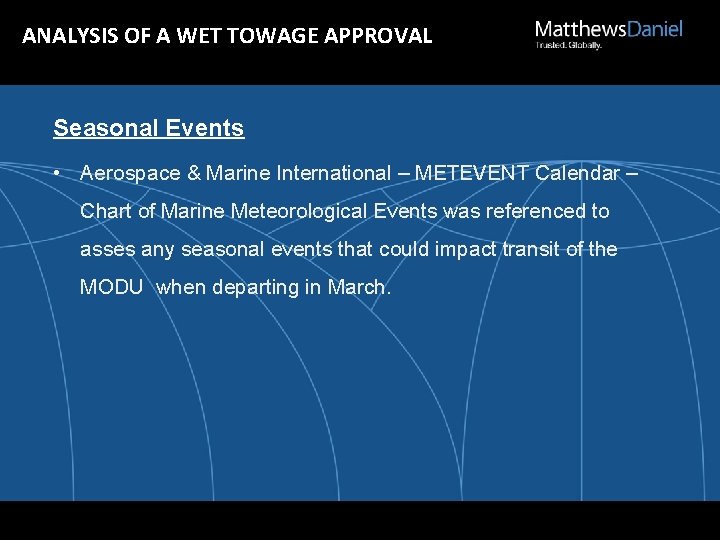 ANALYSIS OF A WET TOWAGE APPROVAL

MatthewsDaniel
Trusted. Globally.

Seasonal Events

• Aerospace & Marine International – METEVENT Calendar – Chart of Marine Meteorological Events was referenced to asses any seasonal events that could impact transit of the MODU when departing in March.